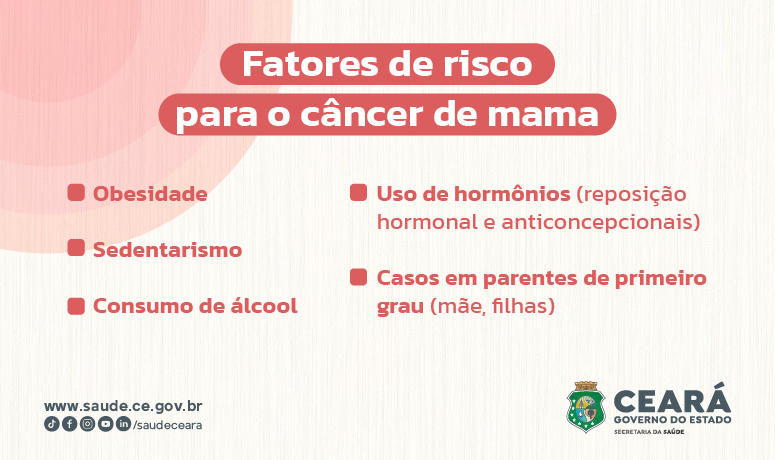 Fatores de risco
para o câncer de mama

Obesidade

Sedentarismo

Consumo de álcool

Uso de hormônios (reposição hormonal e anticoncepcionais)

Casos em parentes de primeiro grau (mãe, filhas)

www.saude.ce.gov.br
/saudeceara

CEARÁ
GOVERNO DO ESTADO
SECRETARIA DA SAÚDE